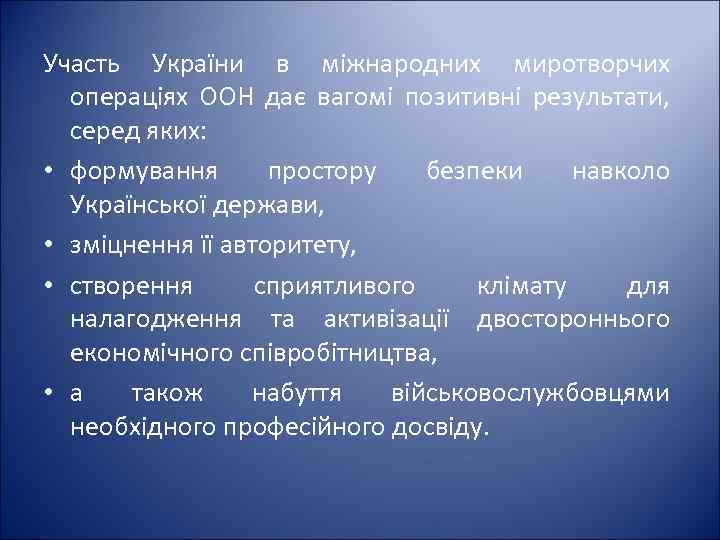 Участь України в міжнародних миротворчих операціях ООН дає вагомі позитивні результати, серед яких:

• формування простору безпеки навколо Української держави,

• зміцнення її авторитету,

• створення сприятливого клімату для налагодження та активізації двостороннього економічного співробітництва,

• а також набуття військовослужбовцями необхідного професійного досвіду.